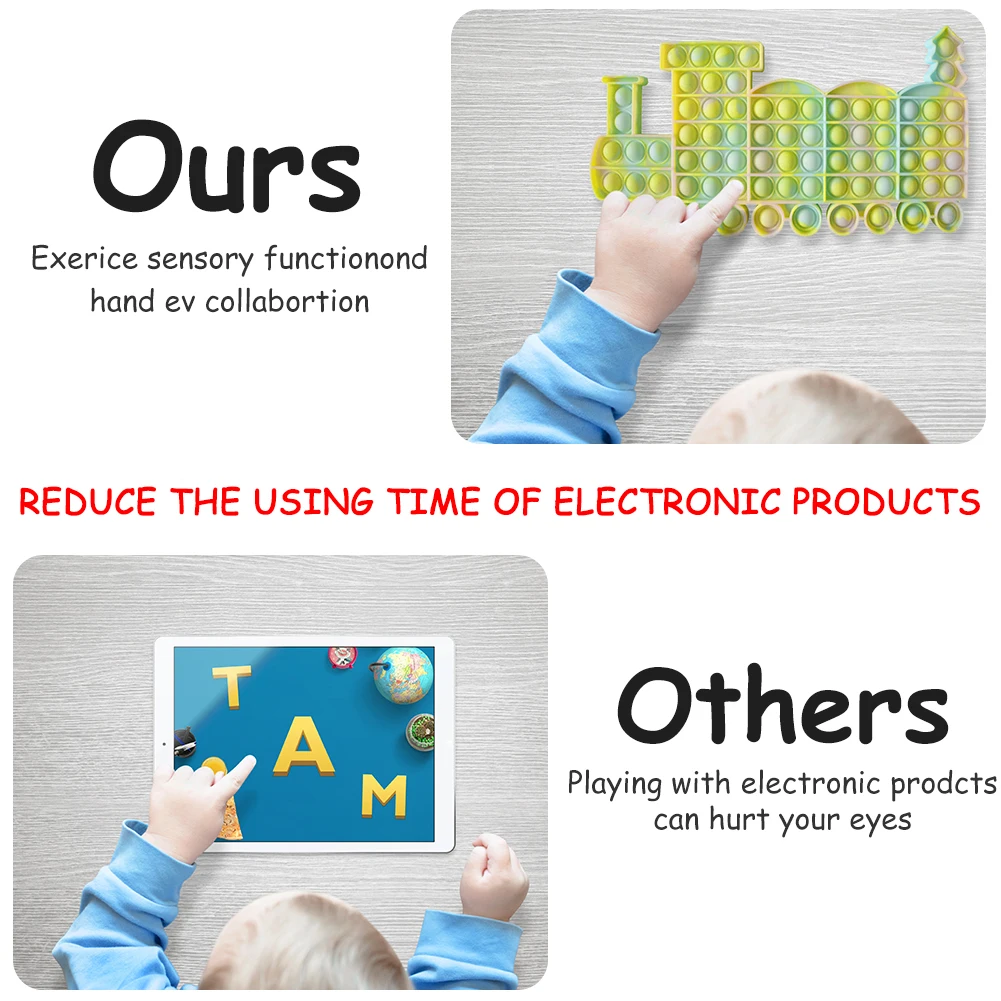 Ours

Exerice sensory functionond hand ev collabortion

REDUCE THE USING TIME OF ELECTRONIC PRODUCTS

T
A
M

Others

Playing with electronic prodcts can hurt your eyes